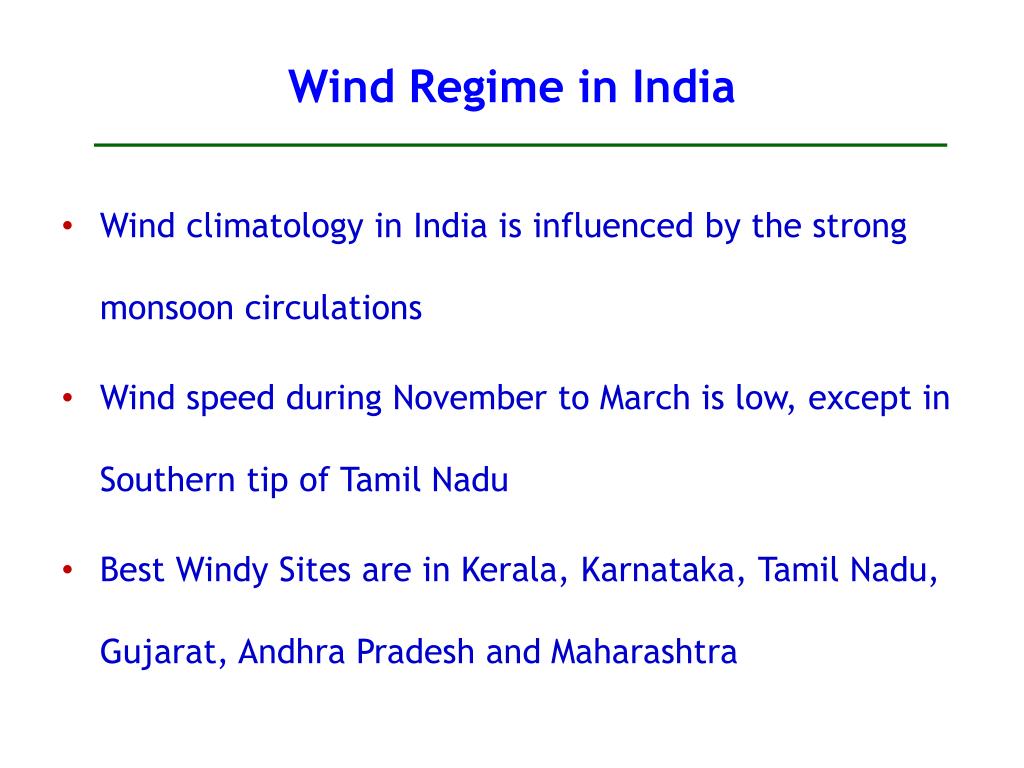 Wind Regime in India

• Wind climatology in India is influenced by the strong monsoon circulations

• Wind speed during November to March is low, except in Southern tip of Tamil Nadu

• Best Windy Sites are in Kerala, Karnataka, Tamil Nadu, Gujarat, Andhra Pradesh and Maharashtra